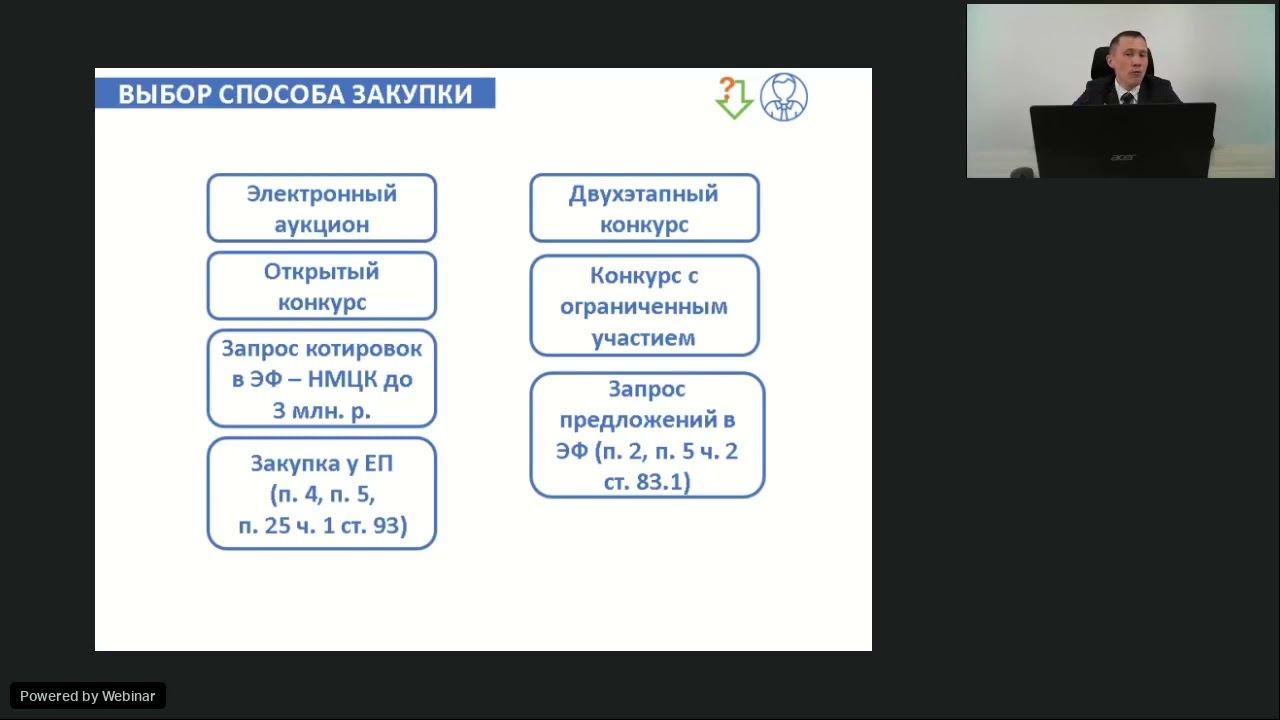 ВЫБОР СПОСОБА ЗАКУПКИ

?

Электронный аукцион

Открытый конкурс

Запрос котировок в ЭФ – НМЦК до 3 млн. р.

Закупка у ЕП (п. 4, п. 5, п. 25 ч. 1 ст. 93)

Двухэтапный конкурс

Конкурс с ограниченным участием

Запрос предложений в ЭФ (п. 2, п. 5 ч. 2 ст. 83.1)

acer

Powered by Webinar